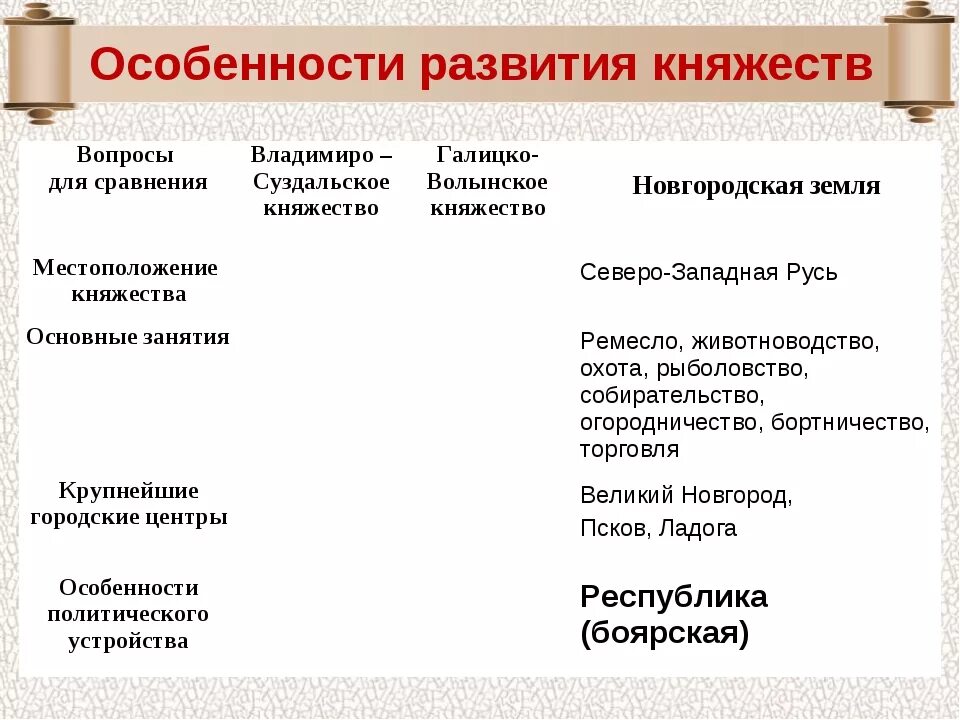 Особенности развития княжеств

| Вопросы для сравнения | Владимиро – Суздальское княжество | Галицко-Волынское княжество | Новгородская земля |
|---|---|---|---|
| Местоположение княжества | | | Северо-Западная Русь |
| Основные занятия | | | Ремесло, животноводство, охота, рыболовство, собирательство, огородничество, бортничество, торговля |
| Крупнейшие городские центры | | | Великий Новгород, Псков, Ладога |
| Особенности политического устройства | | | Республика (боярская) |